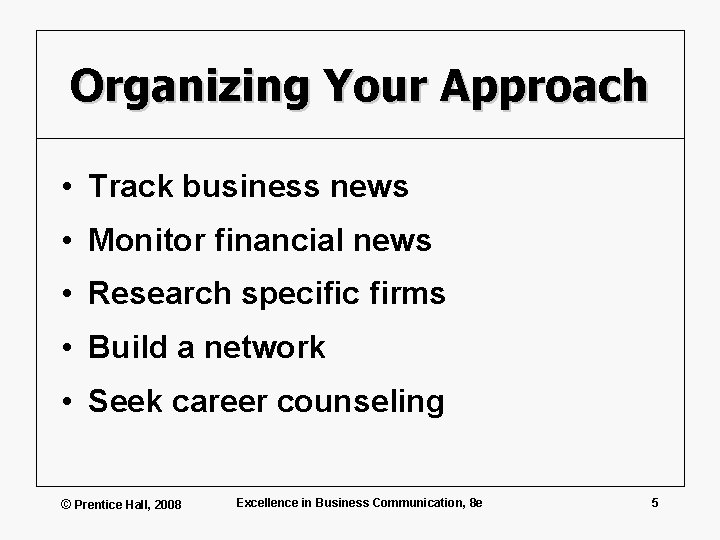 Organizing Your Approach

• Track business news
• Monitor financial news
• Research specific firms
• Build a network
• Seek career counseling

© Prentice Hall, 2008 Excellence in Business Communication, 8e 5